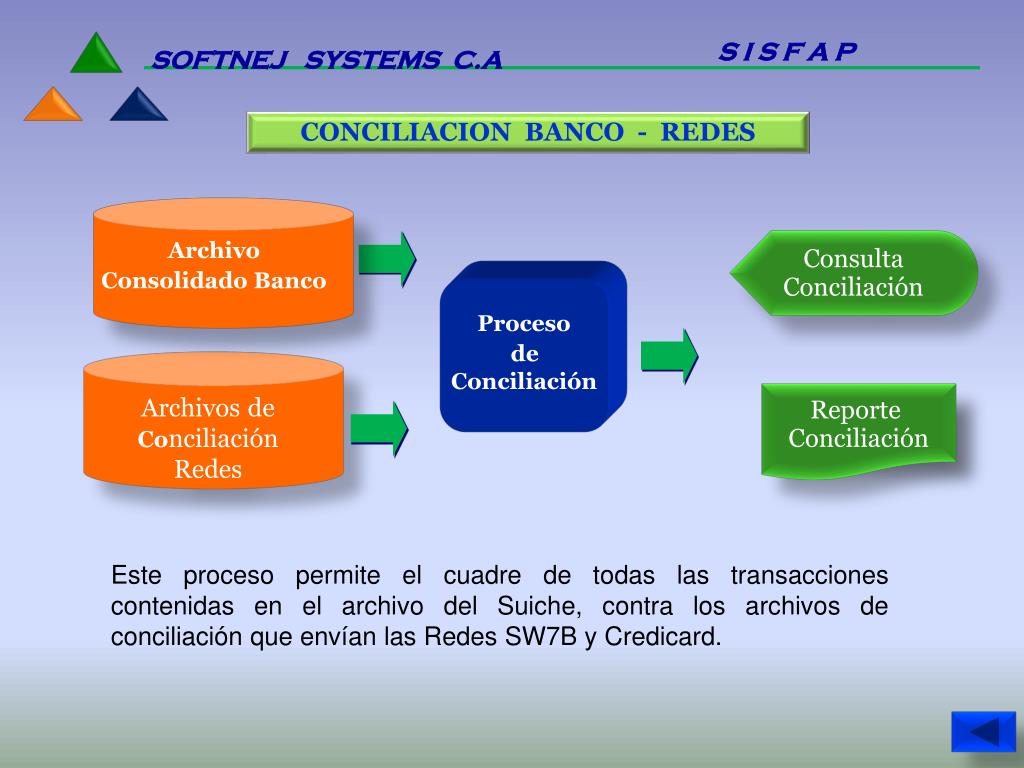 SOFTNEJ SYSTEMS C.A

S I S F A P

CONCILIACION BANCO - REDES

Archivo
Consolidado Banco

Archivos de
Conciliación
Redes

Proceso
de
Conciliación

Consulta
Conciliación

Reporte
Conciliación

Este proceso permite el cuadre de todas las transacciones contenidas en el archivo del Suiche, contra los archivos de conciliación que envían las Redes SW7B y Credicard.